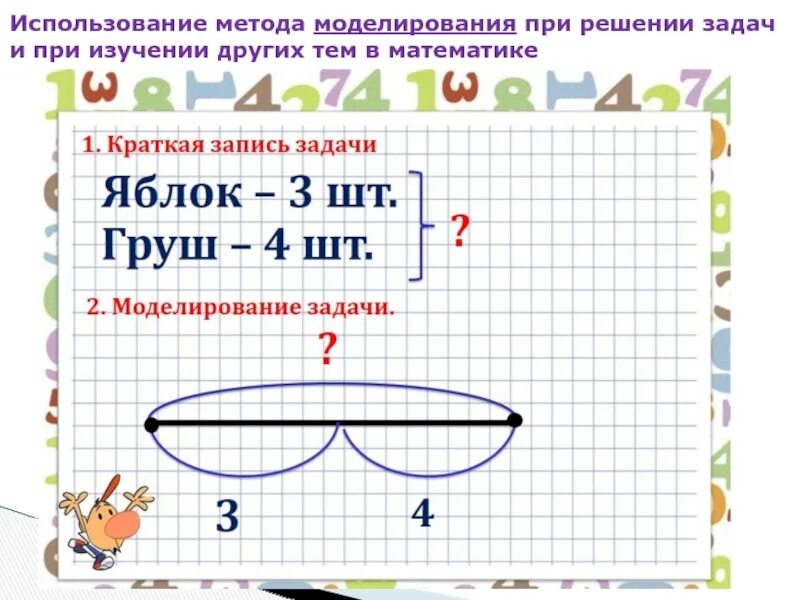 Использование метода моделирования при решении задач и при изучении других тем в математике

1. Краткая запись задачи

Яблок – 3 шт.
Груш – 4 шт.

?

2. Моделирование задачи.

?

3

4